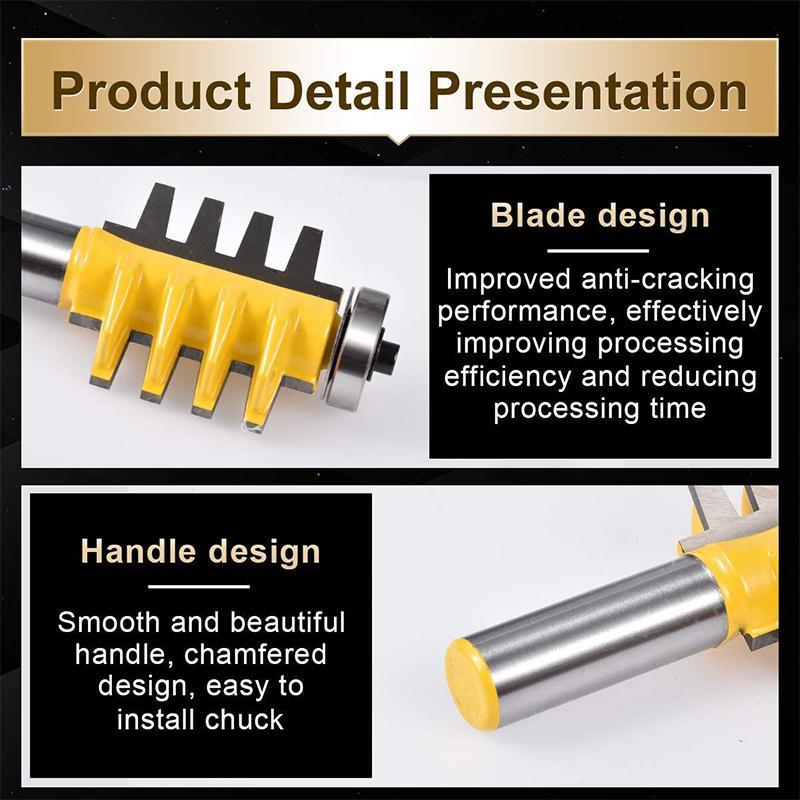 Product Detail Presentation

Blade design

Improved anti-cracking performance, effectively improving processing efficiency and reducing processing time

Handle design

Smooth and beautiful handle, chamfered design, easy to install chuck